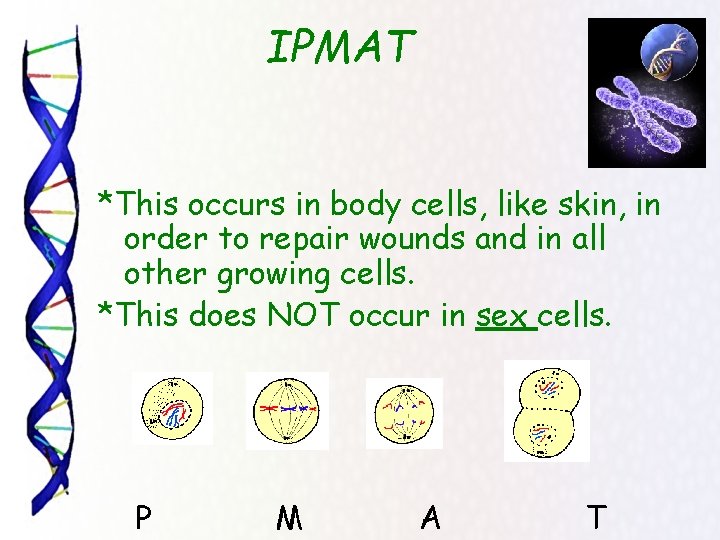 IPMAT

*This occurs in body cells, like skin, in order to repair wounds and in all other growing cells.

*This does NOT occur in sex cells.

P M A T